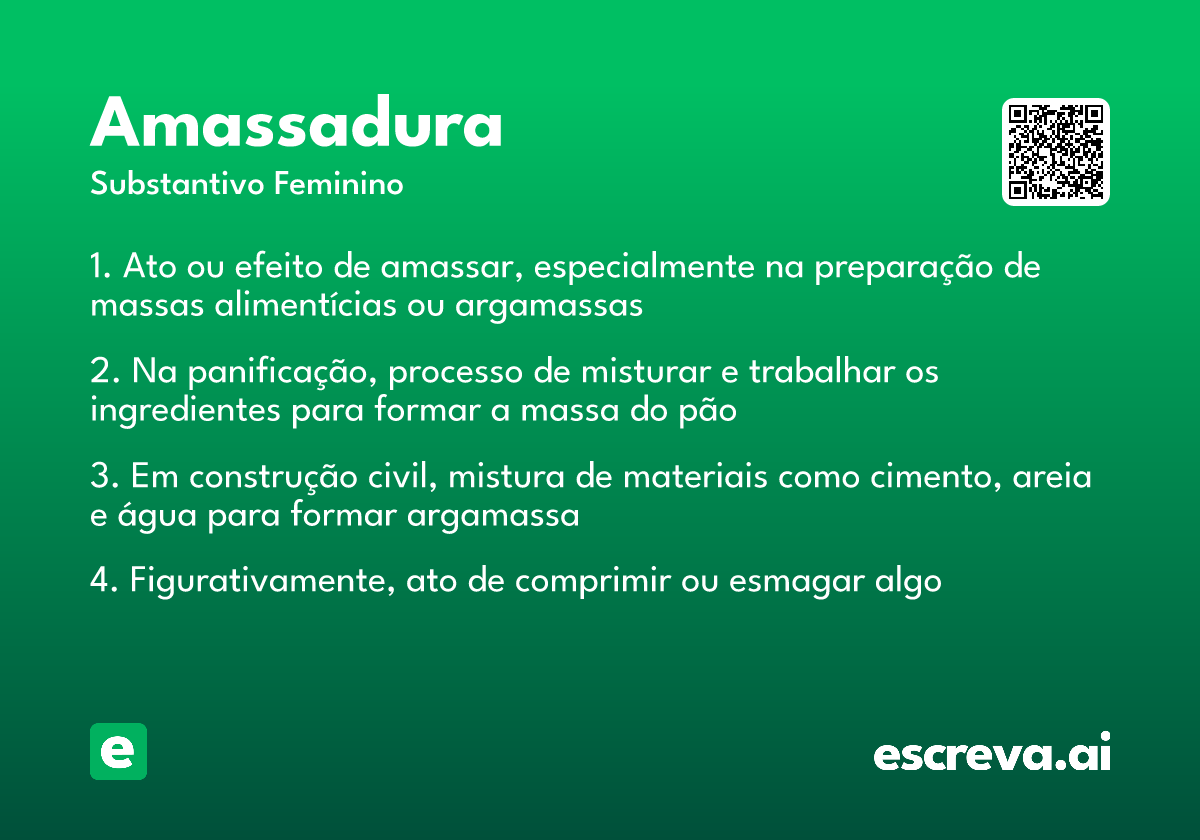 Amassadura
Substantivo Feminino

1. Ato ou efeito de amassar, especialmente na preparação de massas alimentícias ou argamassas

2. Na panificação, processo de misturar e trabalhar os ingredientes para formar a massa do pão

3. Em construção civil, mistura de materiais como cimento, areia e água para formar argamassa

4. Figurativamente, ato de comprimir ou esmagar algo

e

escreva.ai